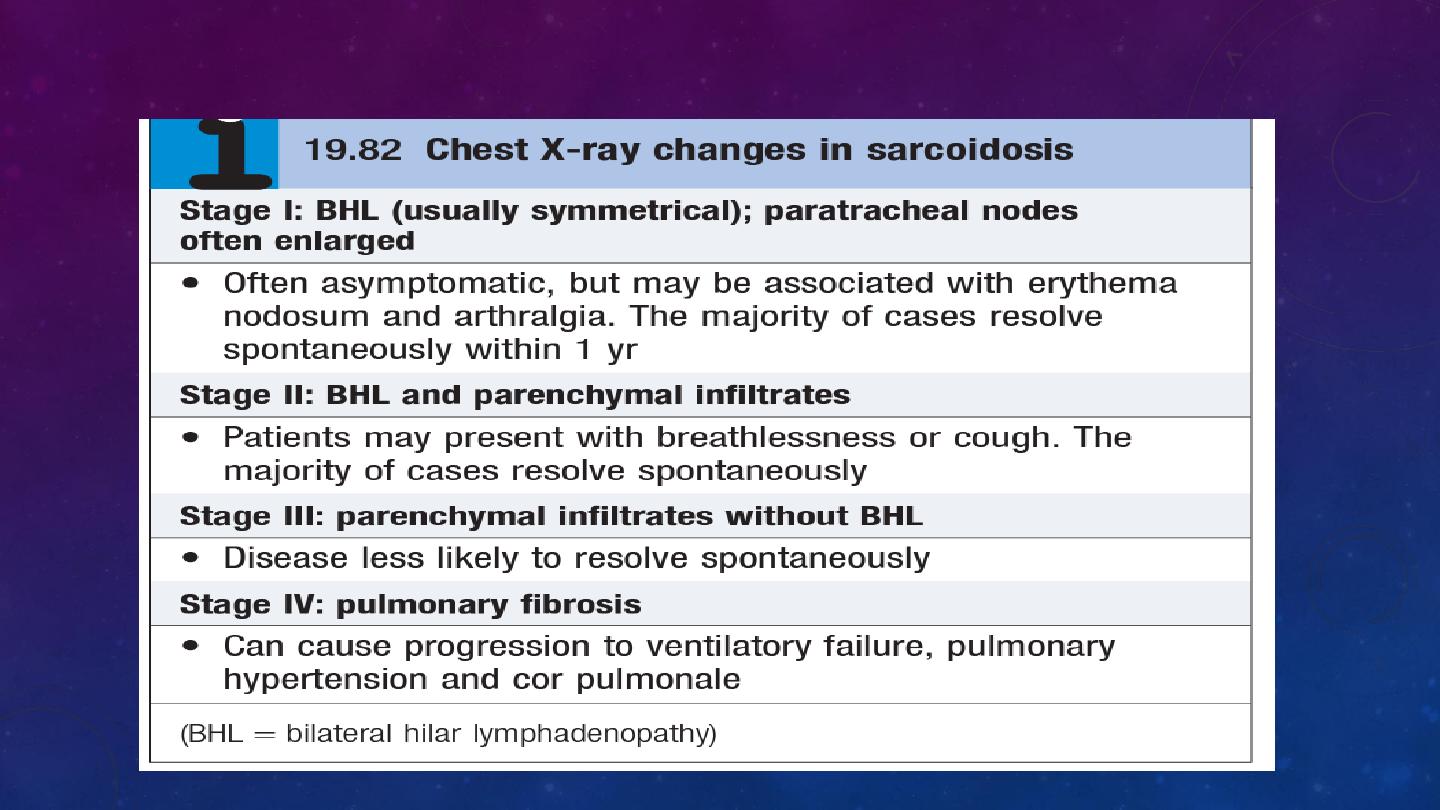 i

19.82 Chest X-ray changes in sarcoidosis

Stage I: BHL (usually symmetrical); paratracheal nodes often enlarged

• Often asymptomatic, but may be associated with erythema nodosum and arthralgia. The majority of cases resolve spontaneously within 1 yr

Stage II: BHL and parenchymal infiltrates

• Patients may present with breathlessness or cough. The majority of cases resolve spontaneously

Stage III: parenchymal infiltrates without BHL

• Disease less likely to resolve spontaneously

Stage IV: pulmonary fibrosis

• Can cause progression to ventilatory failure, pulmonary hypertension and cor pulmonale

(BHL = bilateral hilar lymphadenopathy)